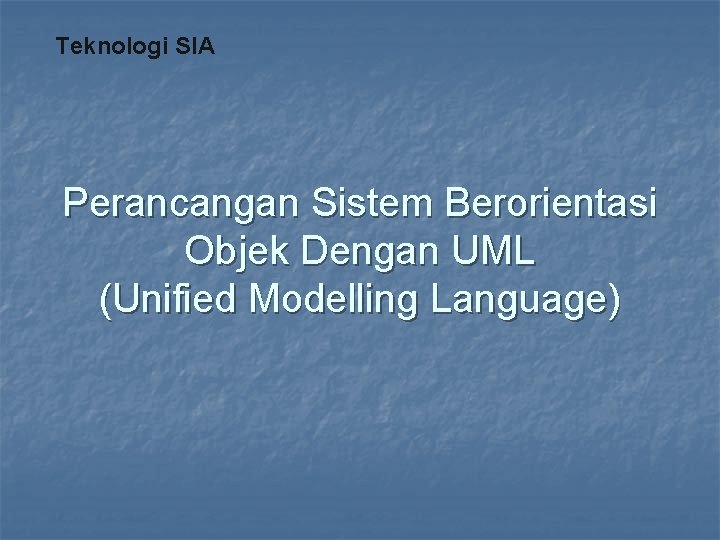 Teknologi SIA

Perancangan Sistem Berorientasi Objek Dengan UML (Unified Modelling Language)